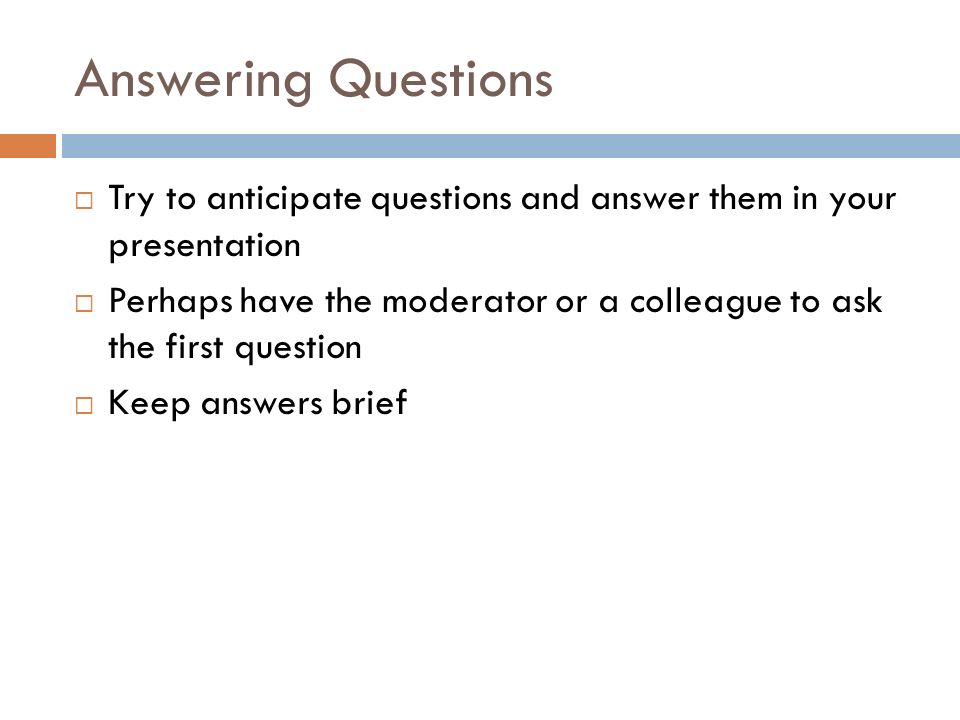 Answering Questions

□ Try to anticipate questions and answer them in your presentation

□ Perhaps have the moderator or a colleague to ask the first question

□ Keep answers brief